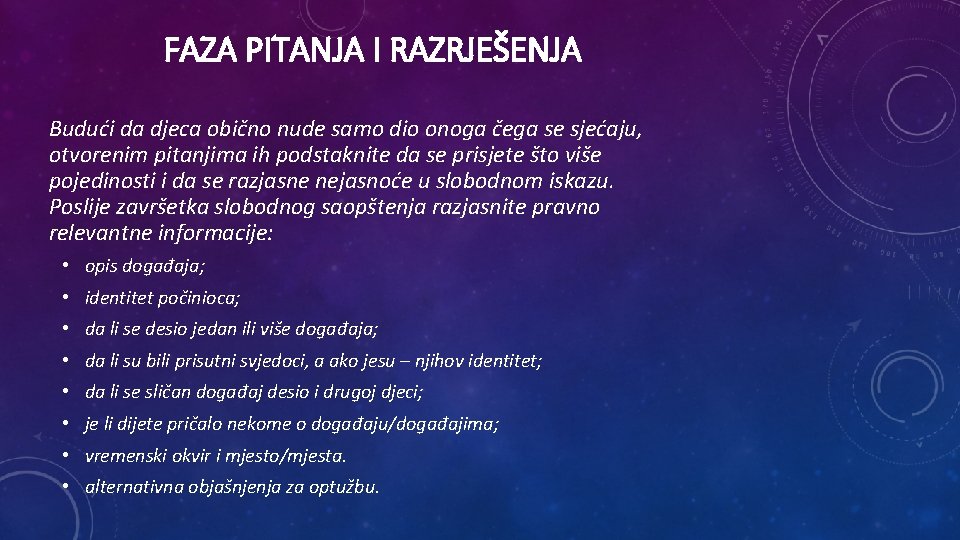 FAZA PITANJA I RAZRJEŠENJA

Budući da djeca obično nude samo dio onoga čega se sjećaju, otvorenim pitanjima ih podstaknite da se prisjete što više pojedinosti i da se razjasne nejasnoće u slobodnom iskazu. Poslije završetka slobodnog saopštenja razjasnite pravno relevantne informacije:

• opis događaja;
• identitet počinioca;
• da li se desio jedan ili više događaja;
• da li su bili prisutni svjedoci, a ako jesu – njihov identitet;
• da li se sličan događaj desio i drugoj djeci;
• je li dijete pričalo nekome o događaju/događajima;
• vremenski okvir i mjesto/mjesta.
• alternativna objašnjenja za optužbu.